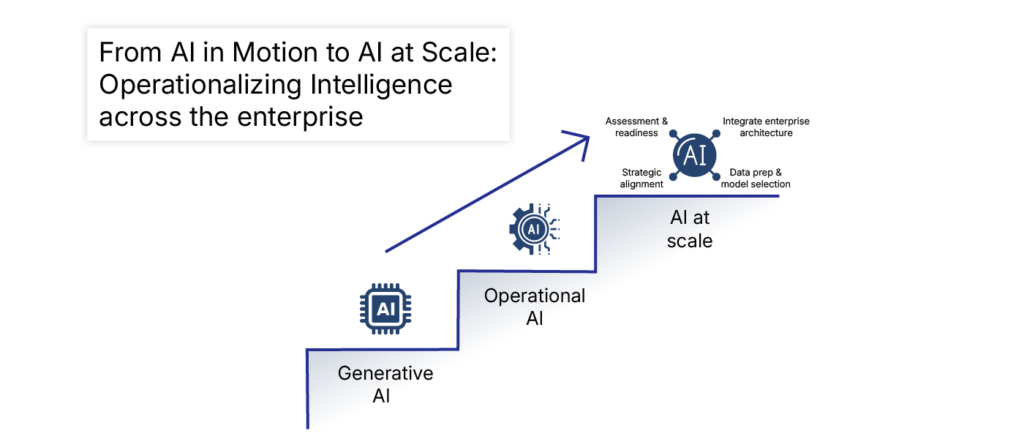 From AI in Motion to AI at Scale: Operationalizing Intelligence across the enterprise

Assessment & readiness

Integrate enterprise architecture

AI

Strategic alignment

Data prep & model selection

AI at scale

AI

Operational AI

AI

Generative AI